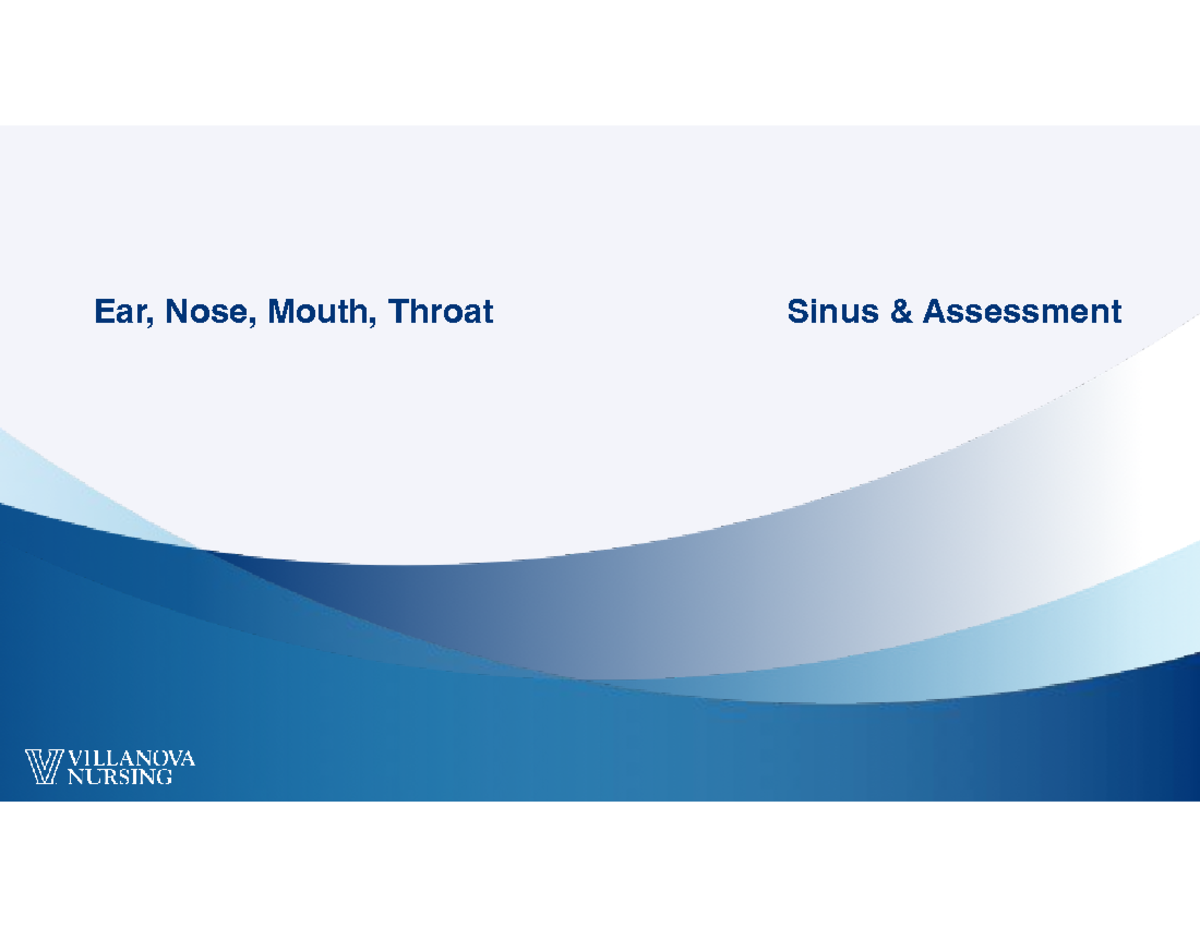 Ear, Nose, Mouth, Throat

Sinus & Assessment

VILLANOVA NURSING